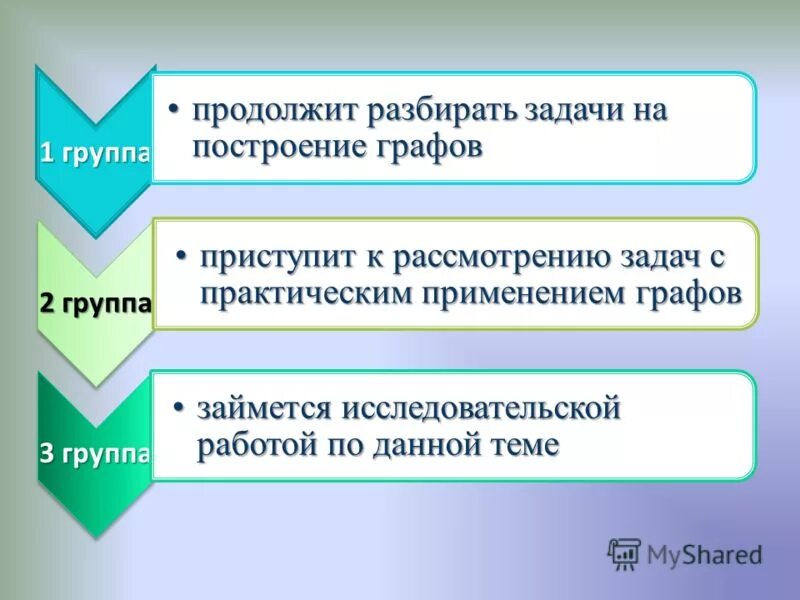 1 группа

• продолжит разбирать задачи на построение графов

2 группа

• приступит к рассмотрению задач с практическим применением графов

3 группа

• займется исследовательской работой по данной теме

MyShared